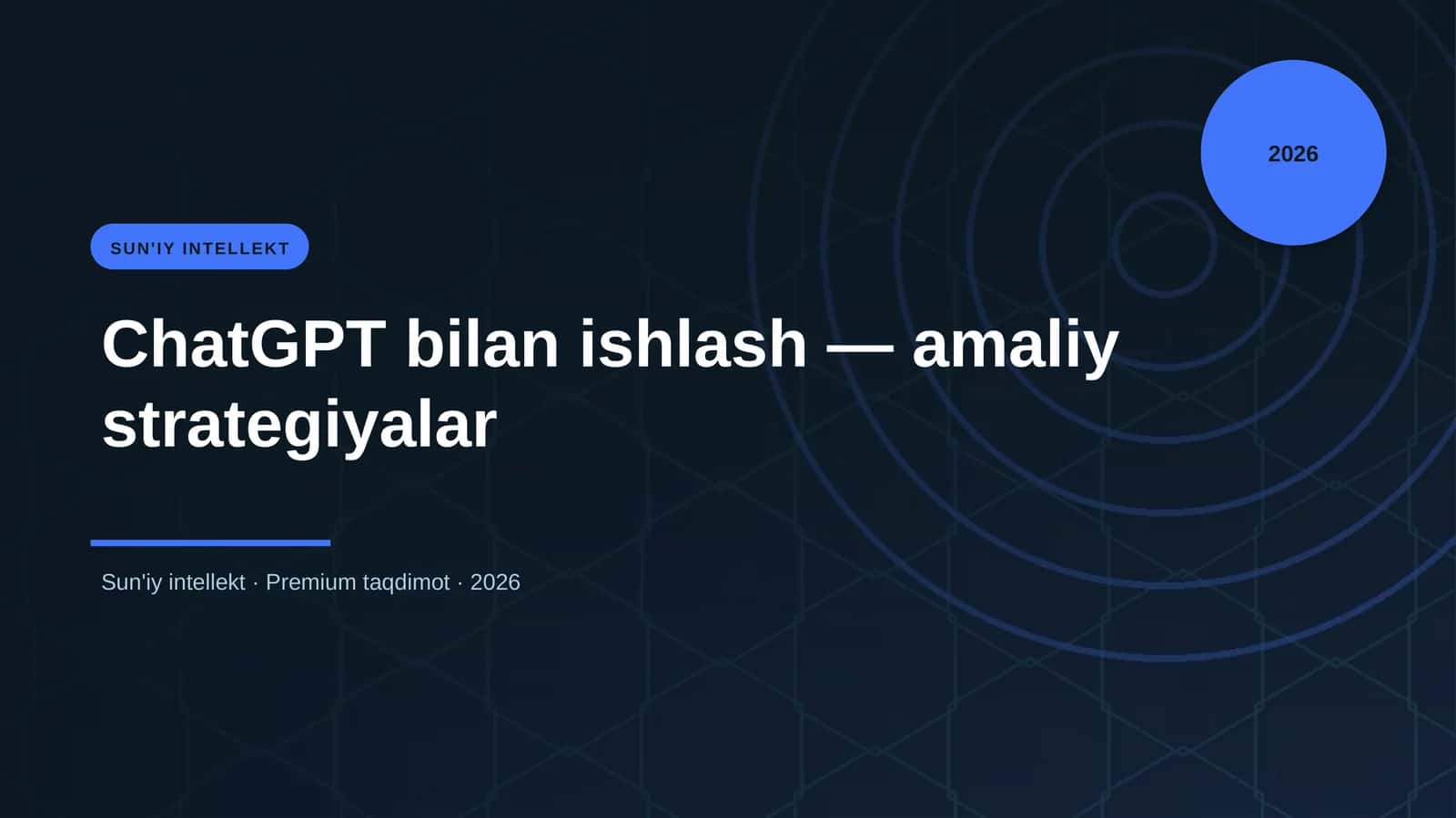 2026

SUN'IY INTELLEKT

ChatGPT bilan ishlash — amaliy strategiyalar

Sun'iy intellekt · Premium taqdimot · 2026